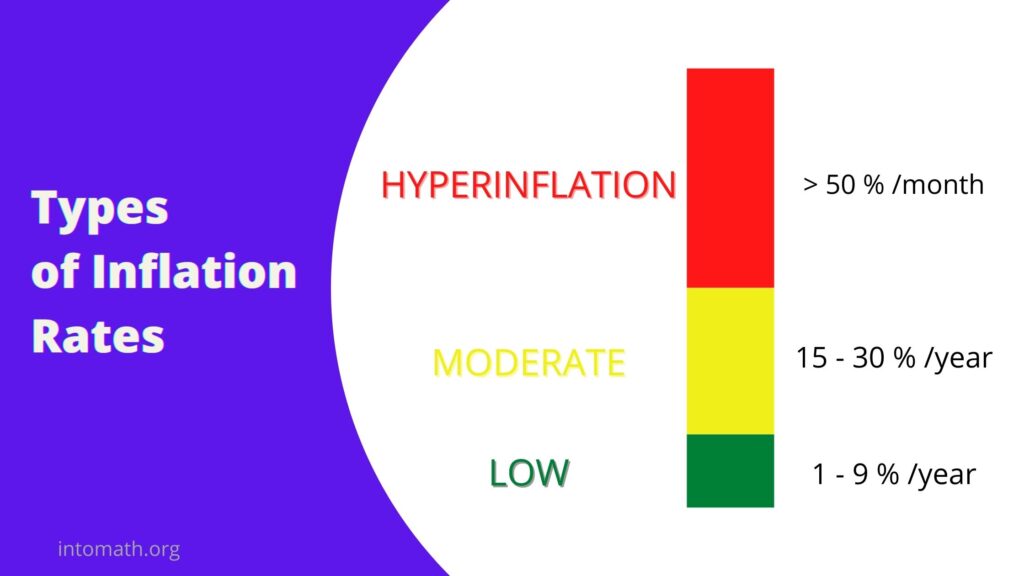 Types of Inflation Rates

HYPERINFLATION

> 50 % /month

MODERATE

15 - 30 % /year

LOW

1 - 9 % /year

intomath.org